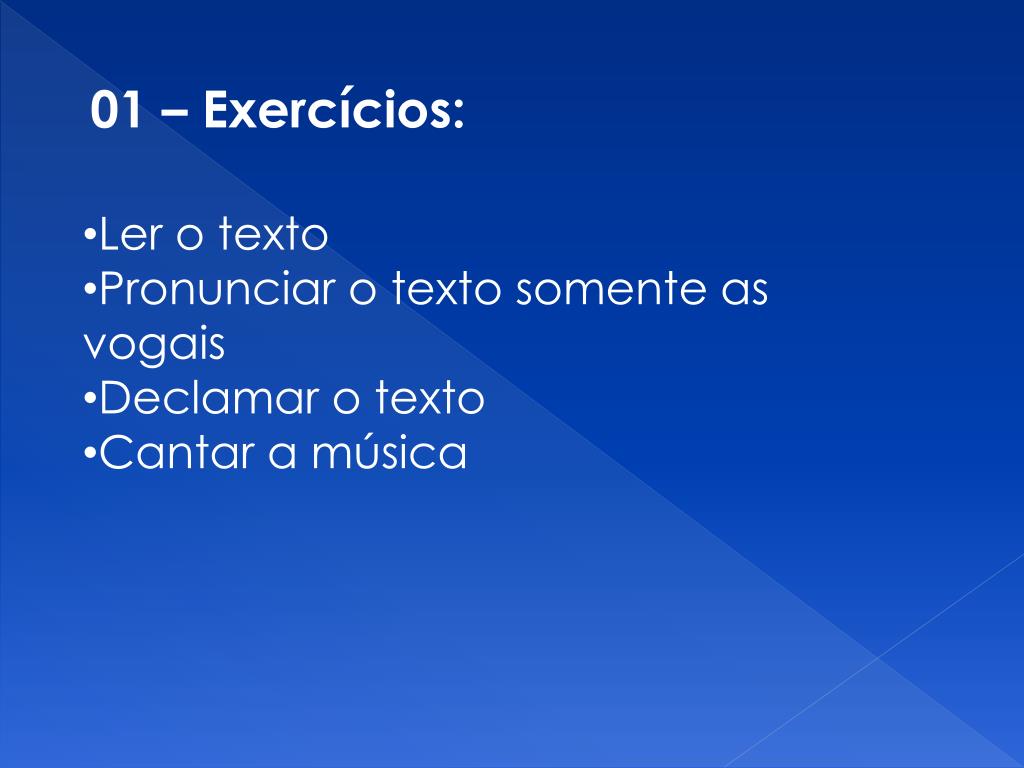 01 – Exercícios:

•Ler o texto
•Pronunciar o texto somente as vogais
•Declamar o texto
•Cantar a música